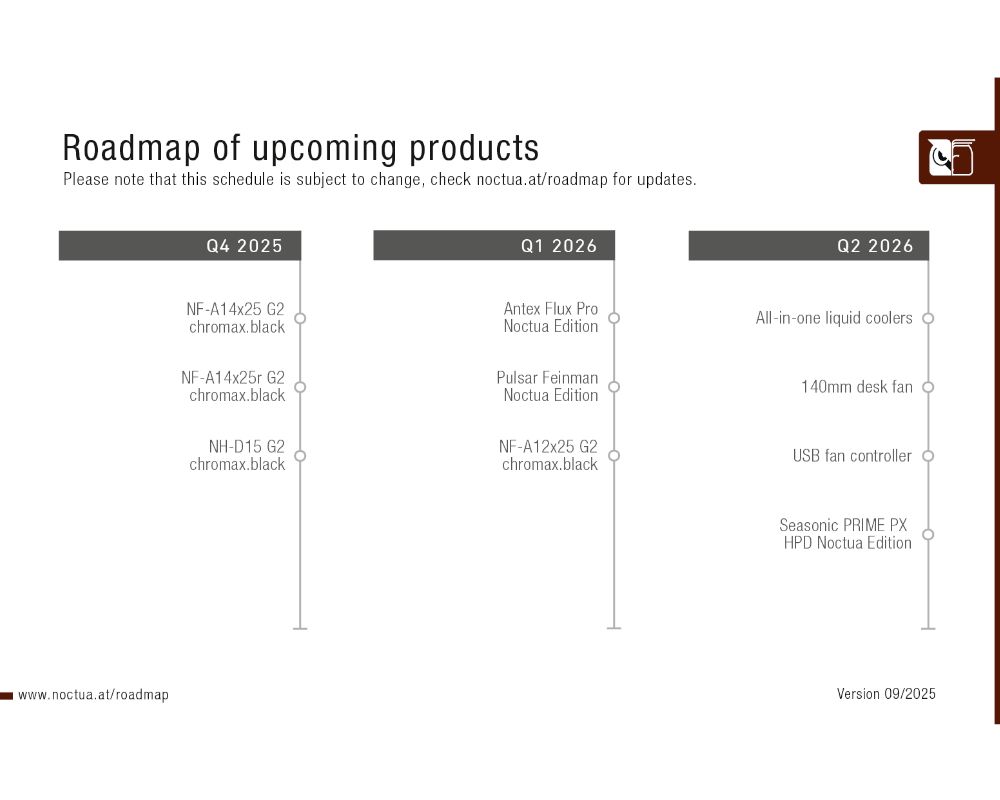 Roadmap of upcoming products
Please note that this schedule is subject to change, check noctua.at/roadmap for updates.

Q4 2025

NF-A14x25 G2
chromax.black

NF-A14x25r G2
chromax.black

NH-D15 G2
chromax.black

Q1 2026

Antex Flux Pro
Noctua Edition

Pulsar Feinman
Noctua Edition

NF-A12x25 G2
chromax.black

Q2 2026

All-in-one liquid coolers

140mm desk fan

USB fan controller

Seasonic PRIME PX
HPD Noctua Edition

www.noctua.at/roadmap

Version 09/2025